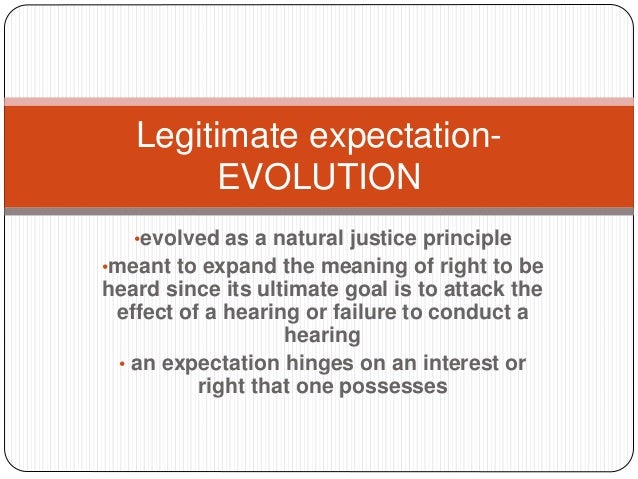 Legitimate expectation-
EVOLUTION

•evolved as a natural justice principle

•meant to expand the meaning of right to be heard since its ultimate goal is to attack the effect of a hearing or failure to conduct a hearing

• an expectation hinges on an interest or right that one possesses